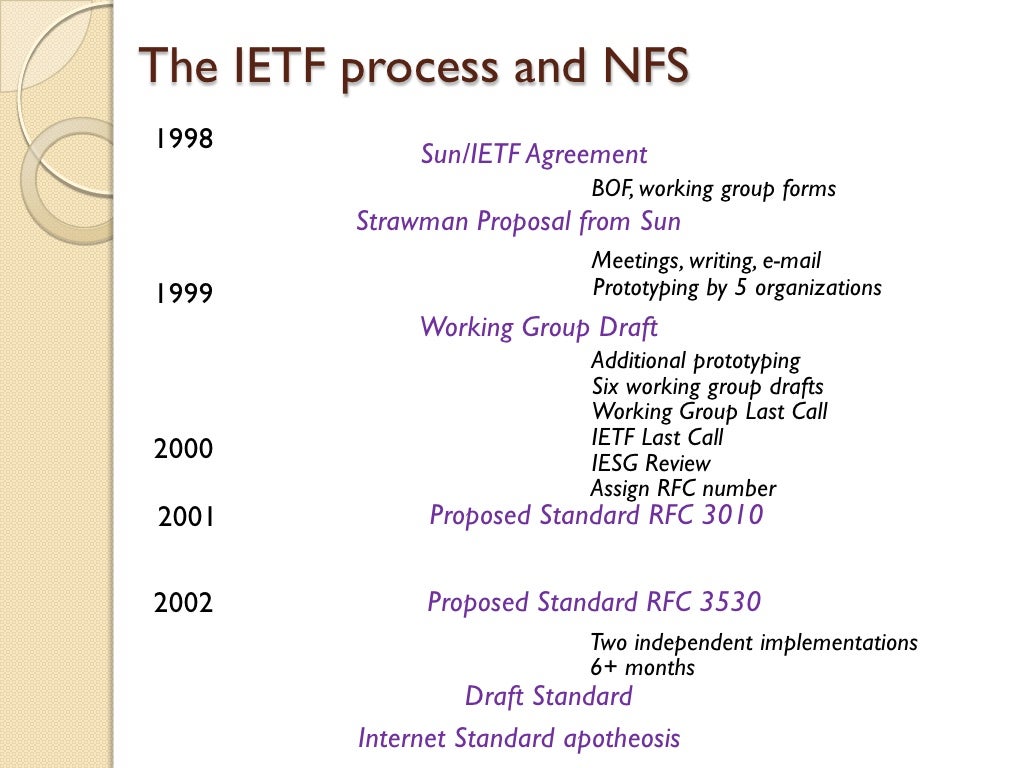 The IETF process and NFS

1998

Sun/IETF Agreement

BOF, working group forms

Strawman Proposal from Sun

Meetings, writing, e-mail
Prototyping by 5 organizations

1999

Working Group Draft

Additional prototyping
Six working group drafts
Working Group Last Call
IETF Last Call
IESG Review
Assign RFC number

2000

2001

Proposed Standard RFC 3010

2002

Proposed Standard RFC 3530

Two independent implementations
6+ months

Draft Standard

Internet Standard apotheosis